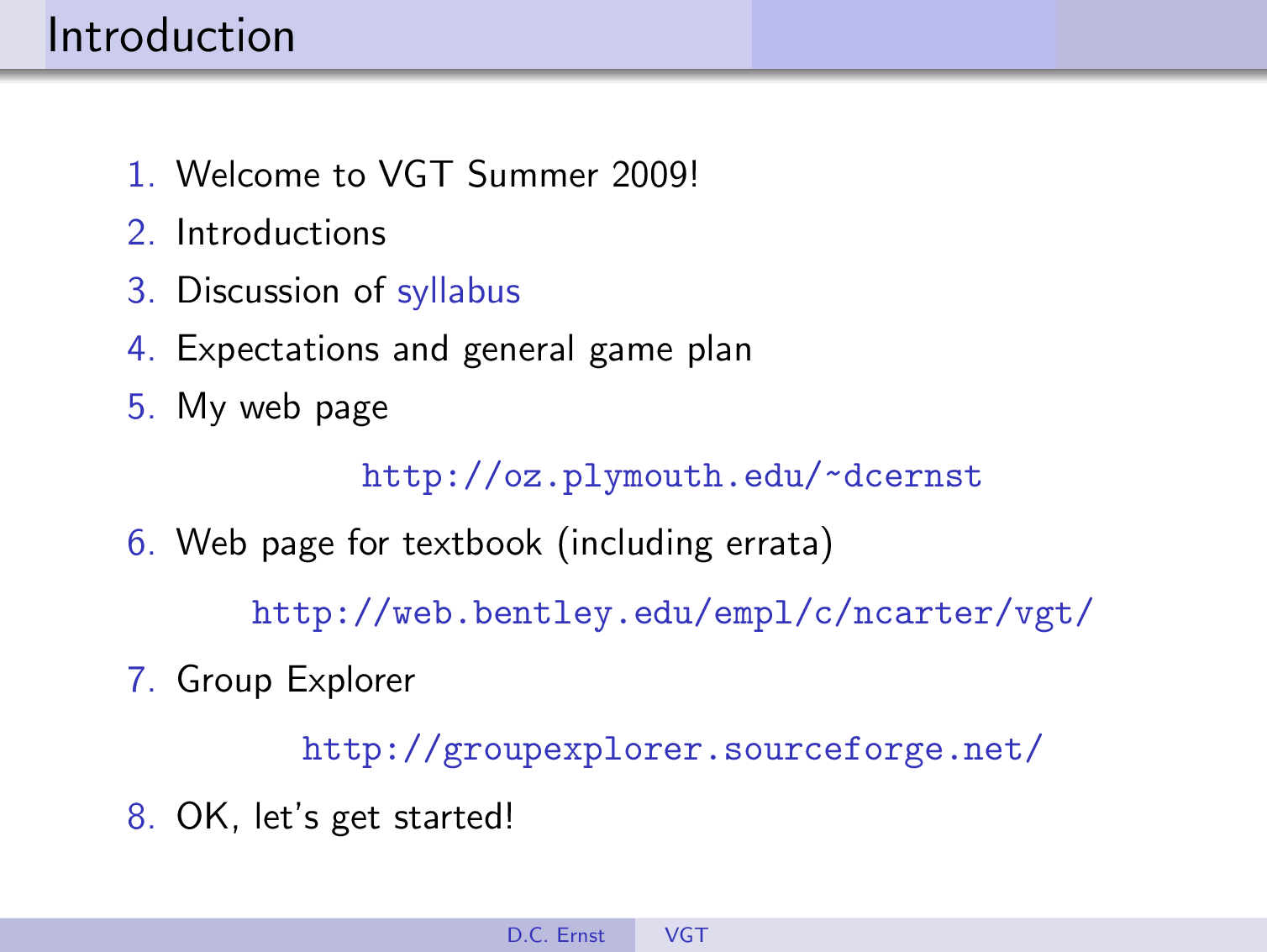 Introduction

1. Welcome to VGT Summer 2009!
2. Introductions
3. Discussion of syllabus
4. Expectations and general game plan
5. My web page

http://oz.plymouth.edu/~dcernst

6. Web page for textbook (including errata)

http://web.bentley.edu/empl/c/ncarter/vgt/

7. Group Explorer

http://groupexplorer.sourceforge.net/

8. OK, let's get started!

D.C. Ernst VGT